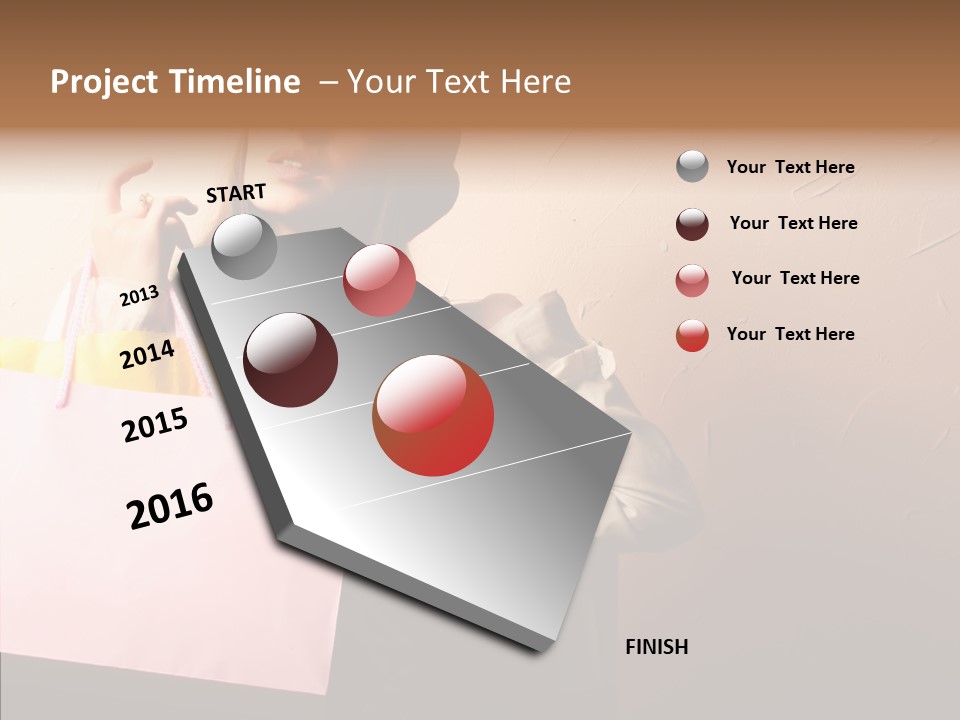 Project Timeline – Your Text Here

START

2013

2014

2015

2016

FINISH

Your Text Here

Your Text Here

Your Text Here

Your Text Here